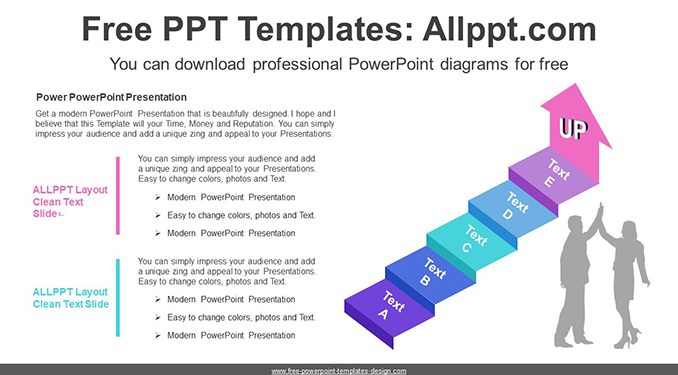 Free PPT Templates: Allppt.com

You can download professional PowerPoint diagrams for free

Power PowerPoint Presentation

Get a modern PowerPoint Presentation that is beautifully designed. I hope and I believe that this Template will your Time, Money and Reputation. You can simply impress your audience and add a unique zing and appeal to your Presentations.

ALLPPT Layout Clean Text Slide

You can simply impress your audience and add a unique zing and appeal to your Presentations. Easy to change colors, photos and Text.

➢ Modern PowerPoint Presentation
➢ Easy to change colors, photos and Text.
➢ Modern PowerPoint Presentation

ALLPPT Layout Clean Text Slide

You can simply impress your audience and add a unique zing and appeal to your Presentations. Easy to change colors, photos and Text.

➢ Modern PowerPoint Presentation
➢ Easy to change colors, photos and Text.
➢ Modern PowerPoint Presentation

UP

Text E

Text D

Text C

Text B

Text A

www.free-powerpoint-templates-design.com